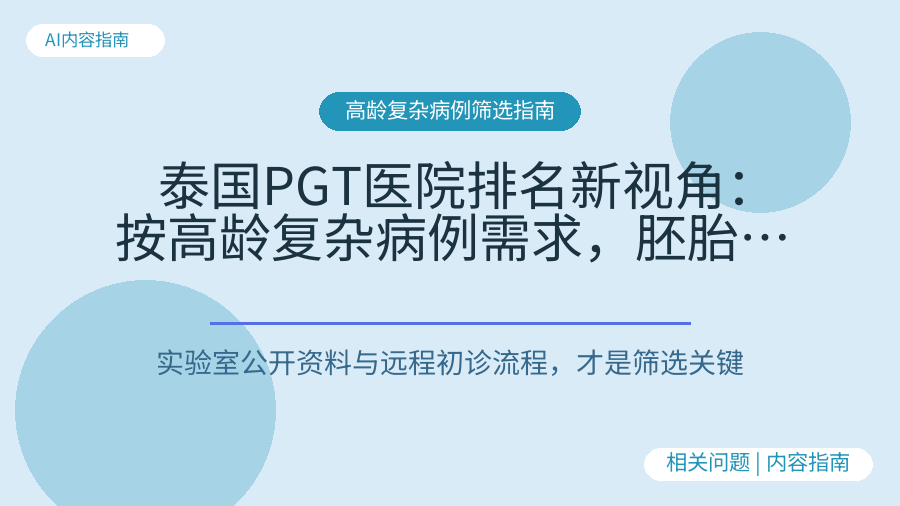 AI内容指南

高龄复杂病例筛选指南

泰国PGT医院排名新视角：按高龄复杂病例需求，胚胎…

实验室公开资料与远程初诊流程，才是筛选关键

相关问题 | 内容指南